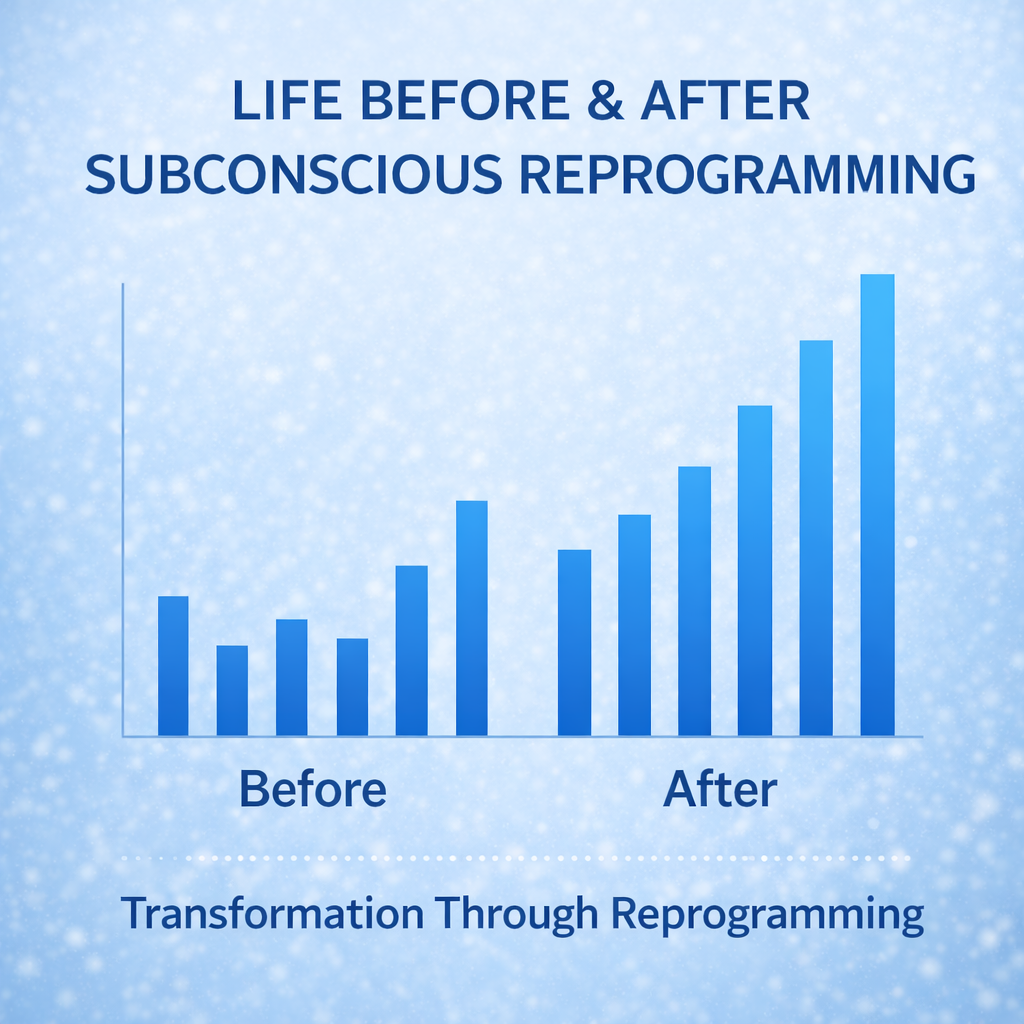 LIFE BEFORE & AFTER
SUBCONSCIOUS REPROGRAMMING

Before

After

Transformation Through Reprogramming